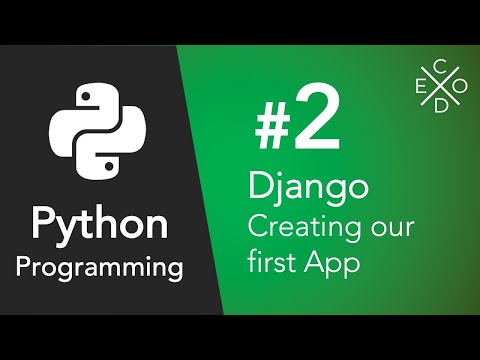 Python
Programming

#2
Django
Creating our first App

C
E O
D